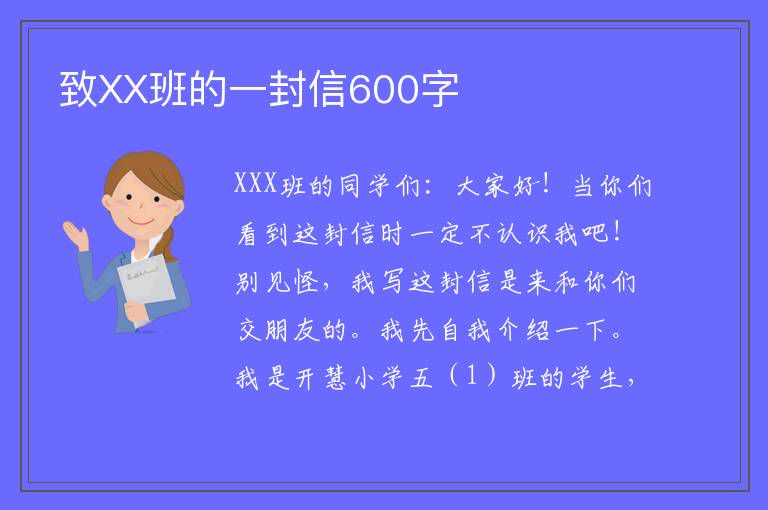 致XX班的一封信600字

XXX班的同学们：大家好！当你们看到这封信时一定不认识我吧！别见怪，我写这封信是来和你们交朋友的。我先自我介绍一下。我是开慧小学五（1）班的学生，